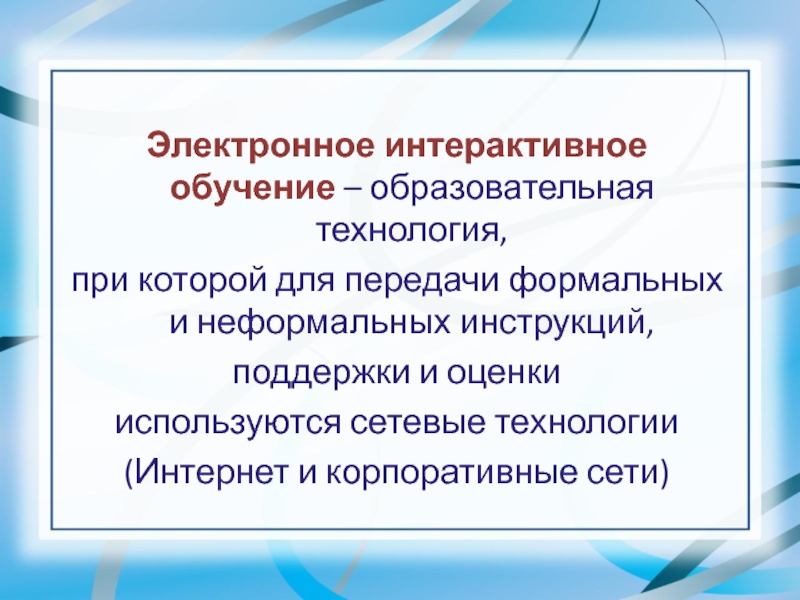 Электронное интерактивное обучение – образовательная технология,
при которой для передачи формальных и неформальных инструкций,
поддержки и оценки
используются сетевые технологии
(Интернет и корпоративные сети)